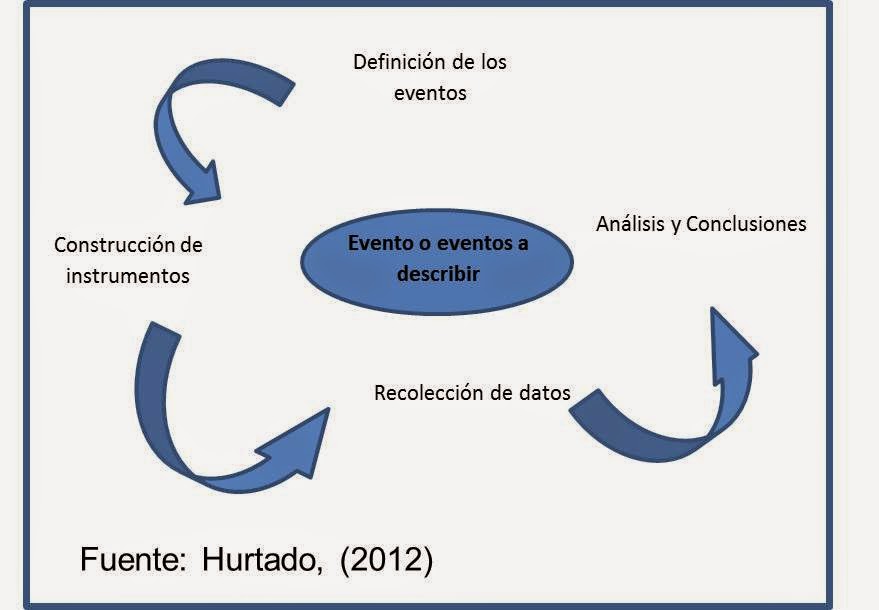 Definición de los eventos

Construcción de instrumentos

Evento o eventos a describir

Análisis y Conclusiones

Recolección de datos

Fuente: Hurtado, (2012)